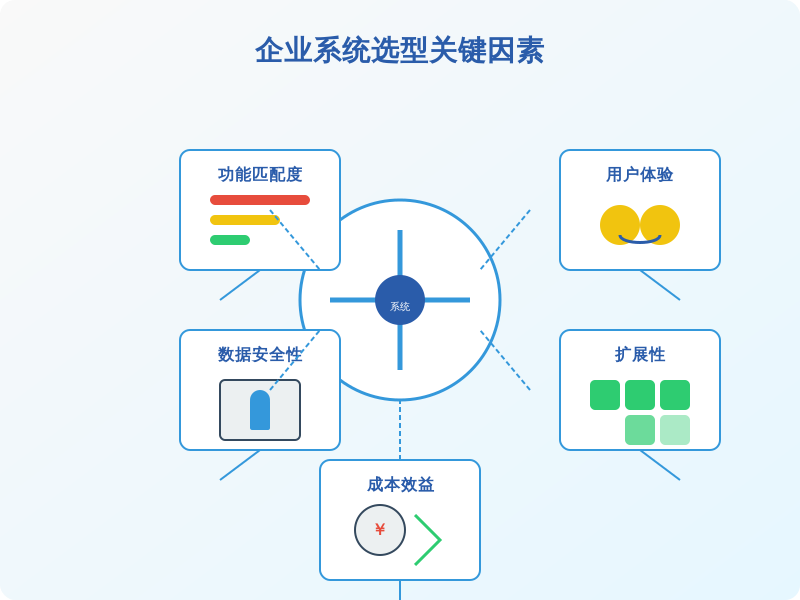 企业系统选型关键因素

功能匹配度

用户体验

系统

数据安全性

扩展性

成本效益

¥